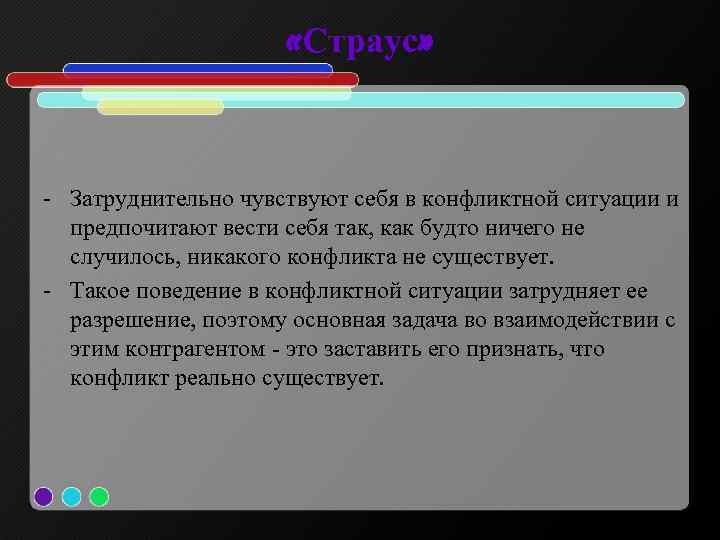 «Страус»

- Затруднительно чувствуют себя в конфликтной ситуации и предпочитают вести себя так, как будто ничего не случилось, никакого конфликта не существует.
- Такое поведение в конфликтной ситуации затрудняет ее разрешение, поэтому основная задача во взаимодействии с этим контрагентом - это заставить его признать, что конфликт реально существует.